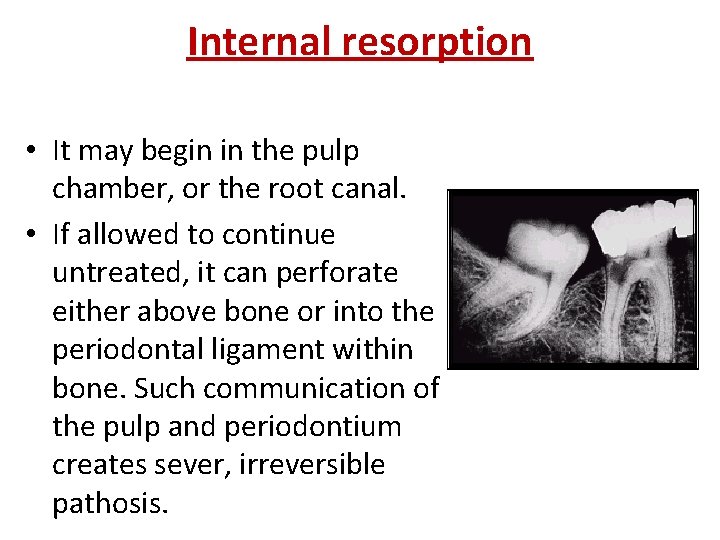 Internal resorption

• It may begin in the pulp chamber, or the root canal.
• If allowed to continue untreated, it can perforate either above bone or into the periodontal ligament within bone. Such communication of the pulp and periodontium creates sever, irreversible pathosis.